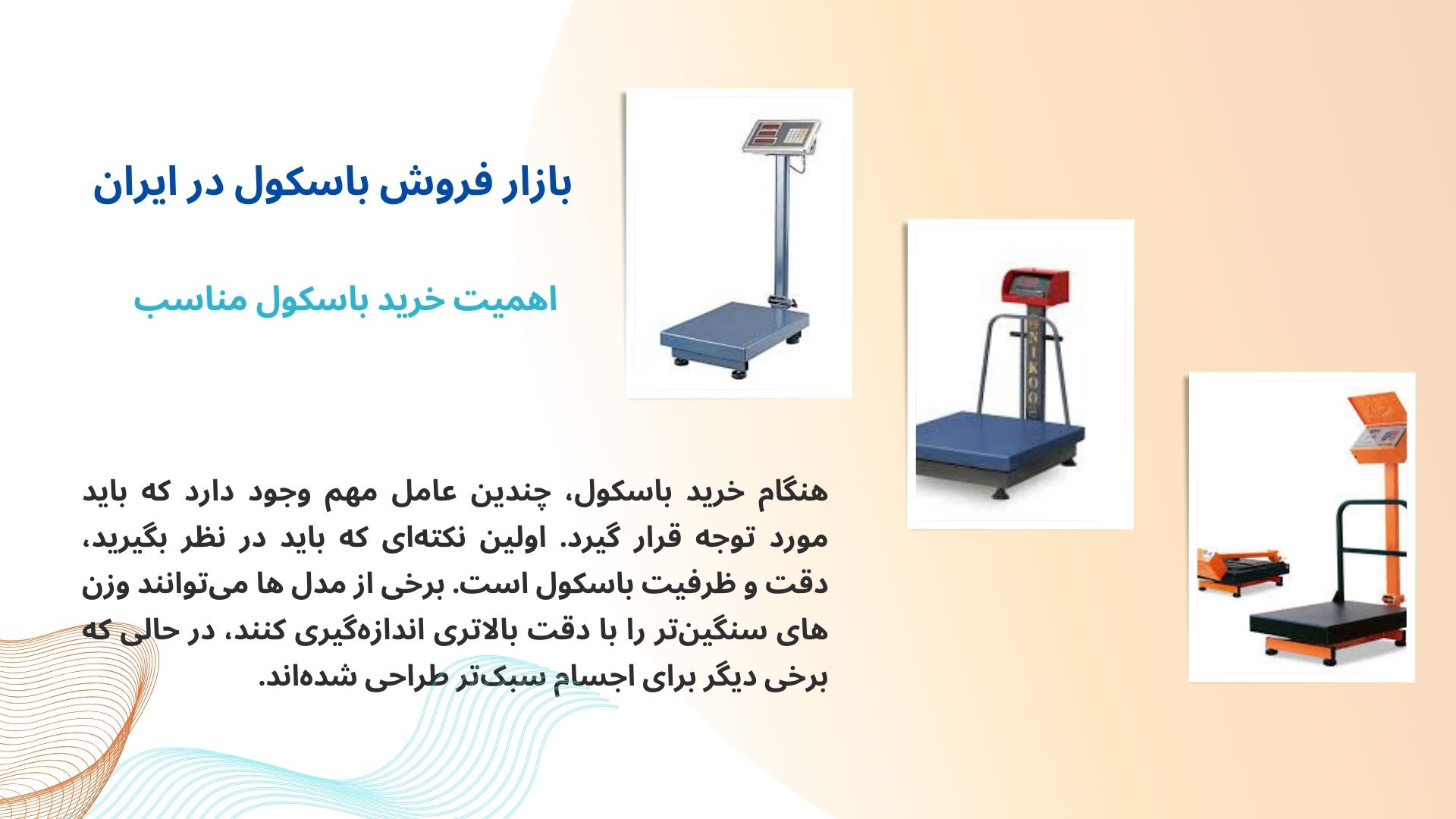 بازار فروش باسکول در ایران

اهمیت خرید باسکول مناسب

هنگام خرید باسکول، چندین عامل مهم وجود دارد که باید مورد توجه قرار گیرد. اولین نکته‌ای که باید در نظر بگیرید، دقت و ظرفیت باسکول است. برخی از مدل ها می‌توانند وزن های سنگین‌تر را با دقت بالاتری اندازه‌گیری کنند، در حالی که برخی دیگر برای اجسام سبک‌تر طراحی شده‌اند.

NIKOO